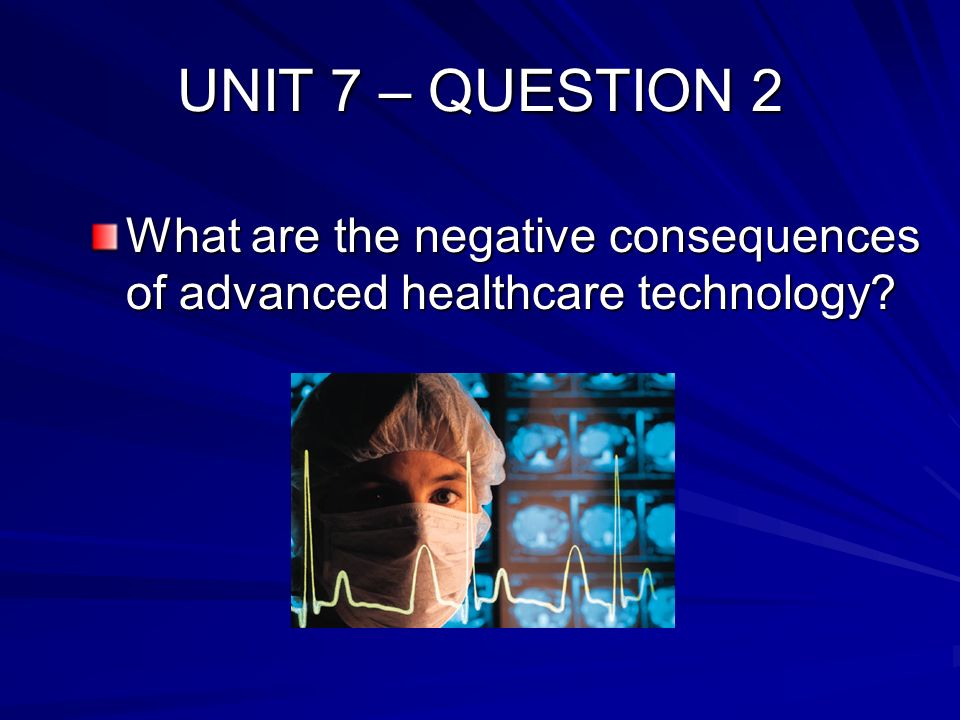 UNIT 7 – QUESTION 2

What are the negative consequences of advanced healthcare technology?